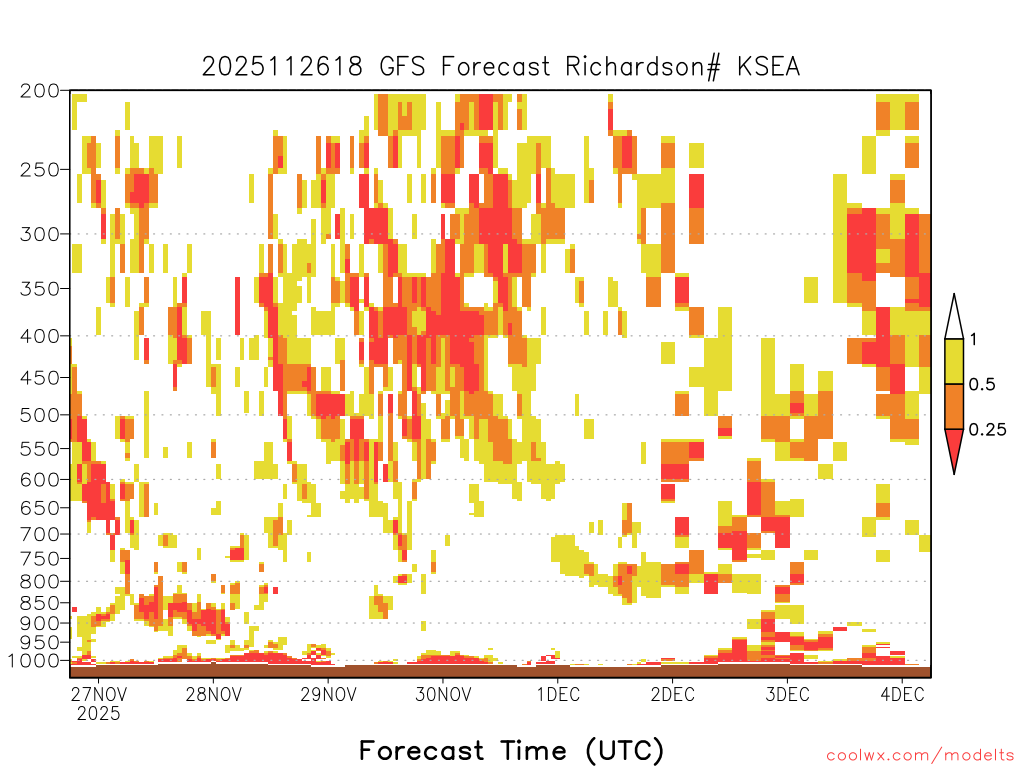 2025112618 GFS Forecast Richardson# KSEA

200
250
300
350
400
450
500
550
600
650
700
750
800
850
900
950
1000

1
0.5
0.25

27NOV
2025
28NOV
29NOV
30NOV
1DEC
2DEC
3DEC
4DEC

Forecast Time (UTC)

coolwx.com/modelts